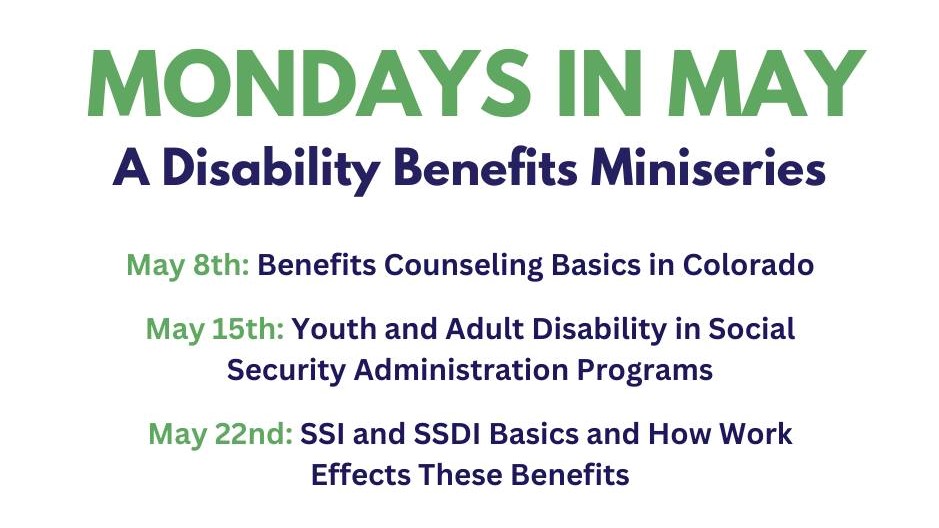 MONDAYS IN MAY
A Disability Benefits Miniseries

May 8th: Benefits Counseling Basics in Colorado

May 15th: Youth and Adult Disability in Social Security Administration Programs

May 22nd: SSI and SSDI Basics and How Work Effects These Benefits